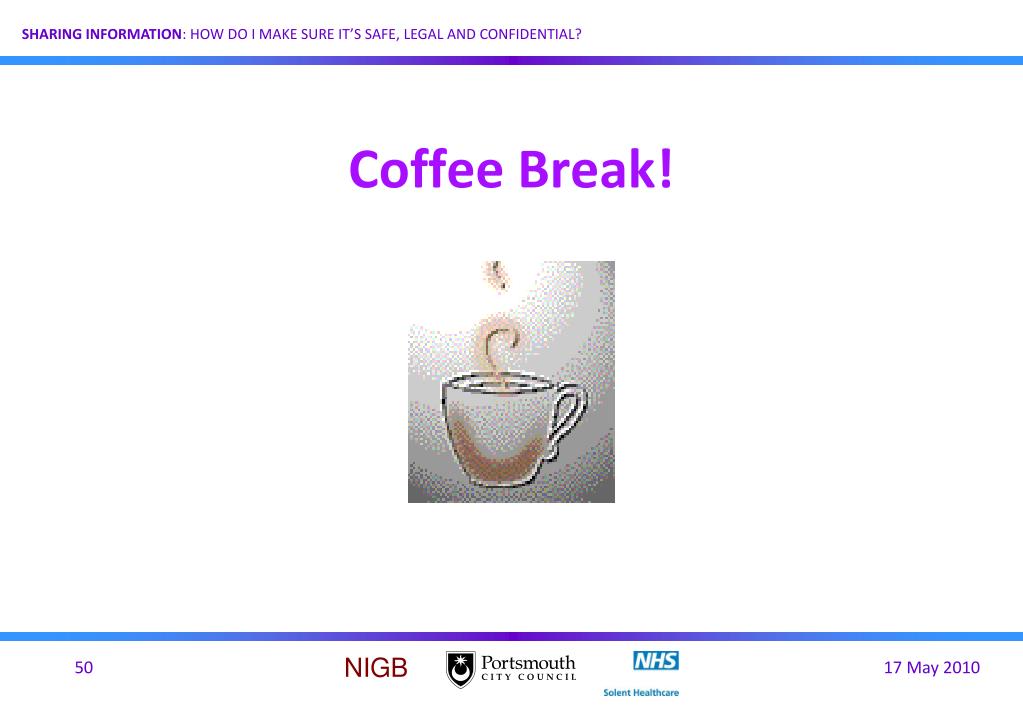 SHARING INFORMATION: HOW DO I MAKE SURE IT'S SAFE, LEGAL AND CONFIDENTIAL?

Coffee Break!

50

NIGB

Portsmouth
CITY COUNCIL

NHS
Solent Healthcare

17 May 2010